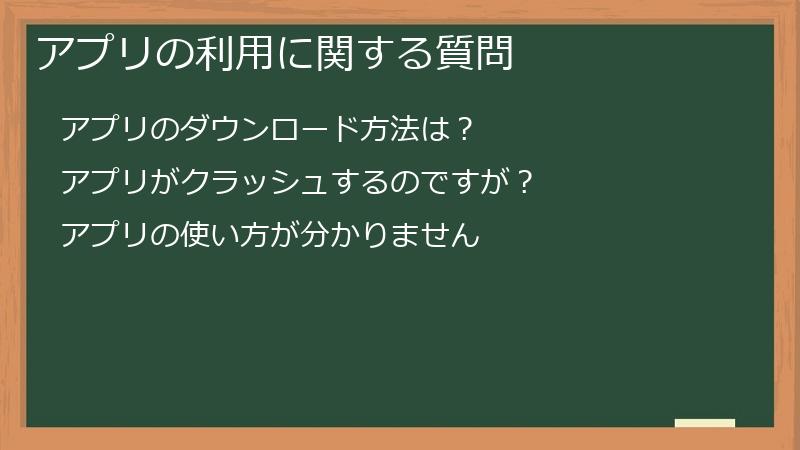 アプリの利用に関する質問

アプリのダウンロード方法は？

アプリがクラッシュするのですが？

アプリの使い方が分かりません